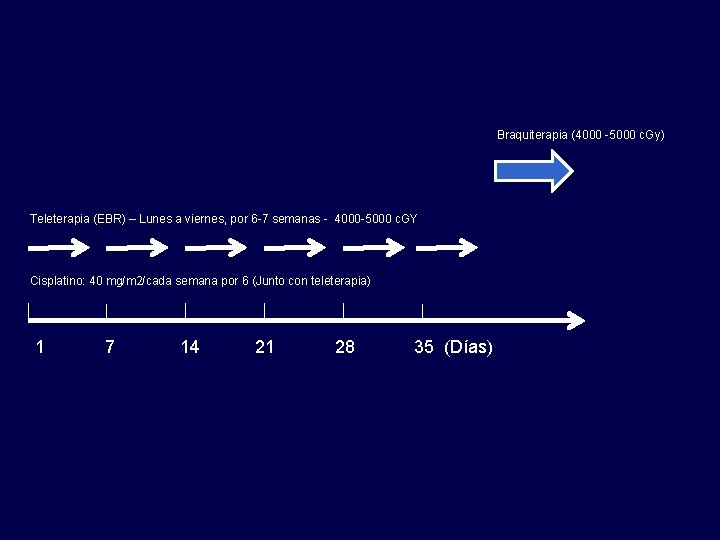 Braquiterapia (4000 -5000 cGy)

Teleterapia (EBR) – Lunes a viernes, por 6-7 semanas - 4000-5000 cGY

Cisplatino: 40 mg/m2/cada semana por 6 (Junto con teleterapia)

1 7 14 21 28 35 (Días)